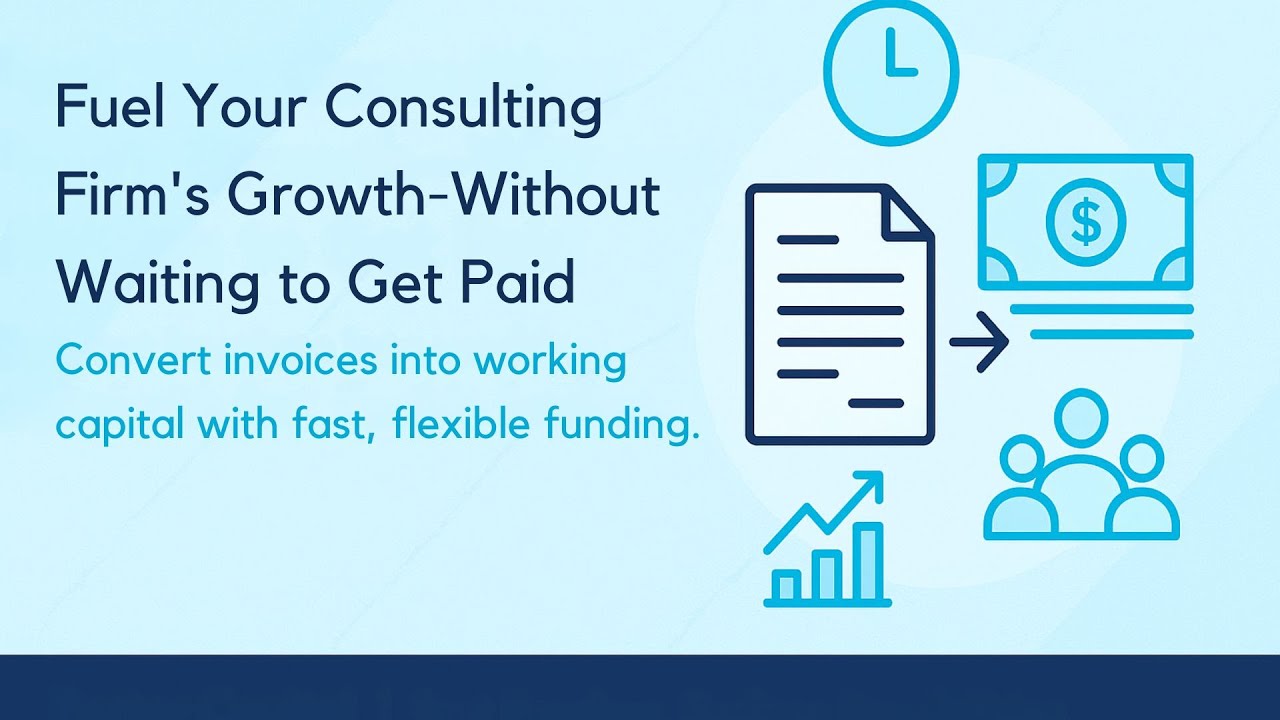 Fuel Your Consulting Firm's Growth-Without Waiting to Get Paid

Convert invoices into working capital with fast, flexible funding.

$